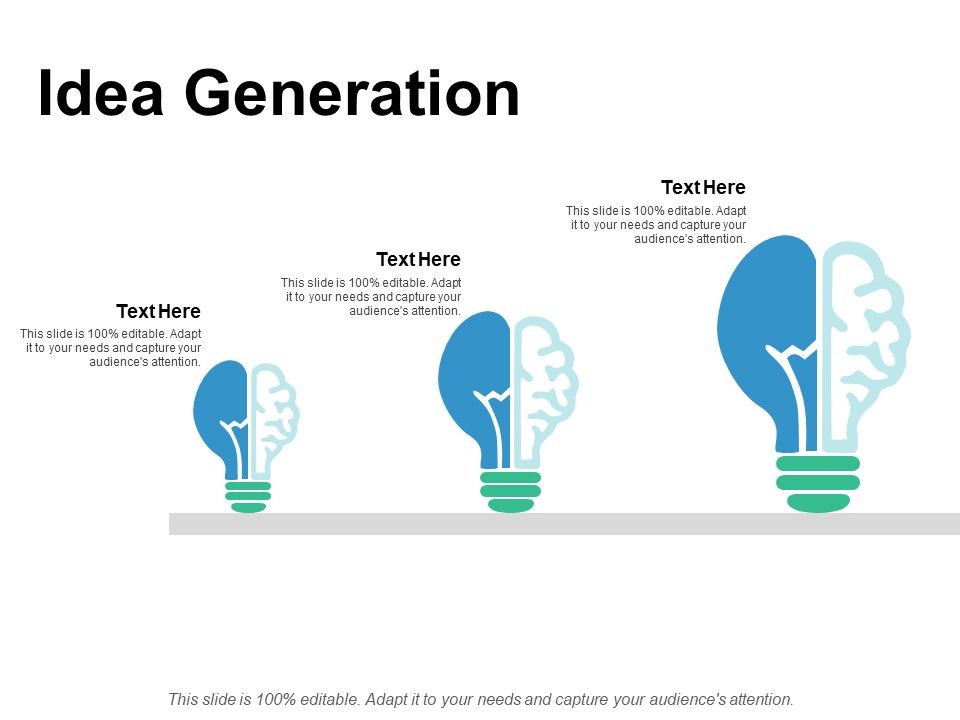 Idea Generation

Text Here

This slide is 100% editable. Adapt it to your needs and capture your audience's attention.

Text Here

This slide is 100% editable. Adapt it to your needs and capture your audience's attention.

Text Here

This slide is 100% editable. Adapt it to your needs and capture your audience's attention.

This slide is 100% editable. Adapt it to your needs and capture your audience's attention.